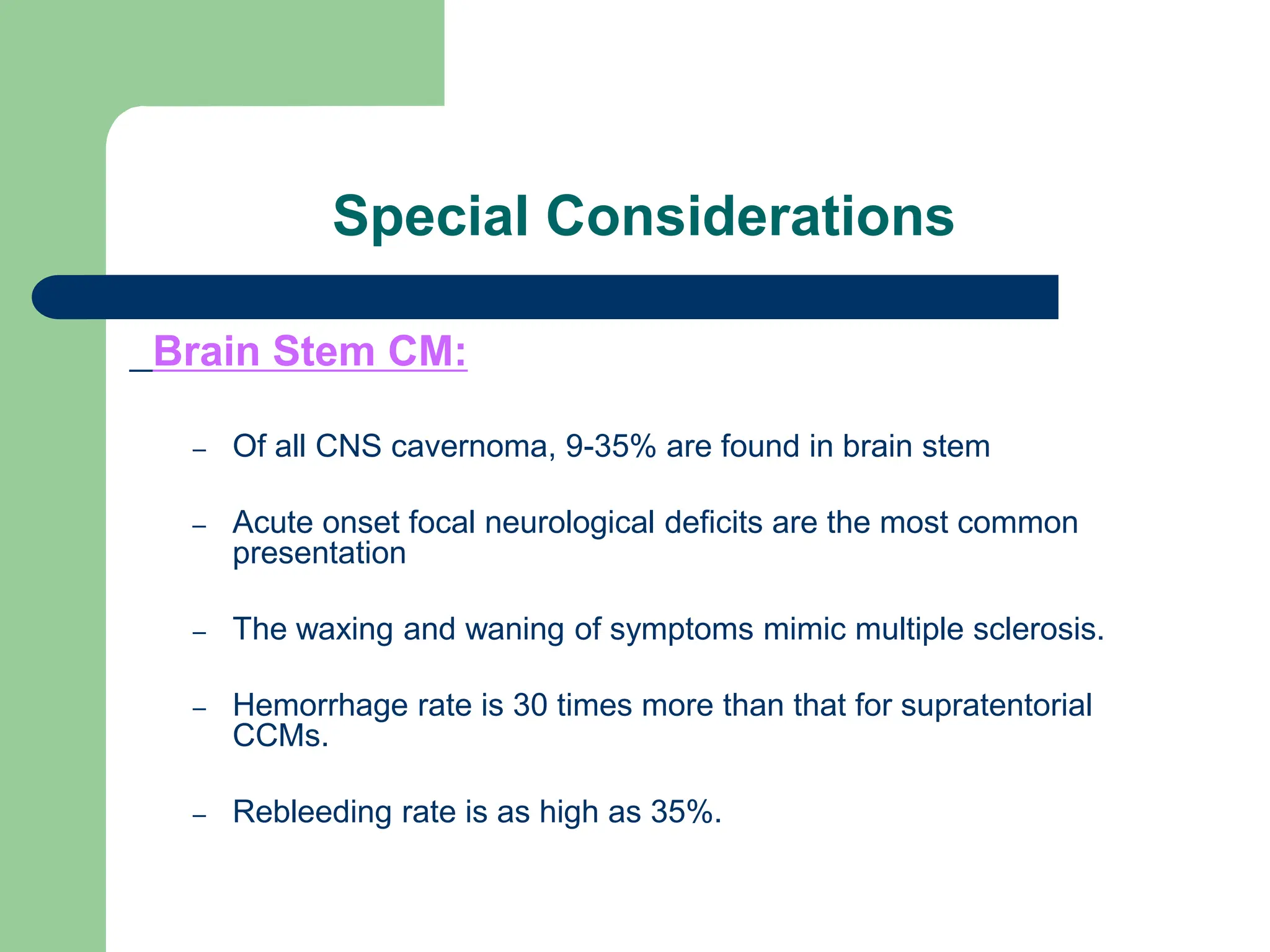 Special Considerations

Brain Stem CM:

– Of all CNS cavernoma, 9-35% are found in brain stem

– Acute onset focal neurological deficits are the most common presentation

– The waxing and waning of symptoms mimic multiple sclerosis.

– Hemorrhage rate is 30 times more than that for supratentorial CCMs.

– Rebleeding rate is as high as 35%.